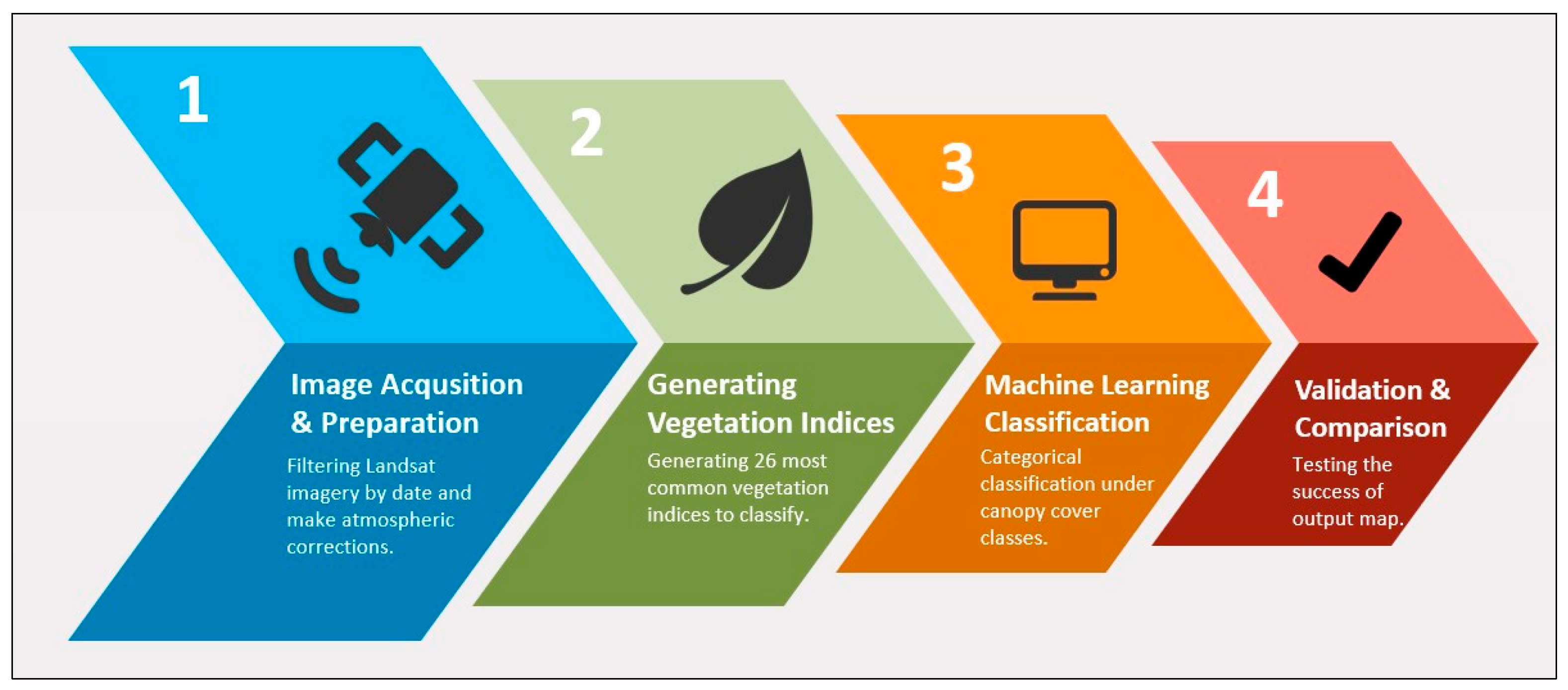 1

Image Acqusition & Preparation

Filtering Landsat imagery by date and make atmospheric corrections.

2

Generating Vegetation Indices

Generating 26 most common vegetation indices to classify.

3

Machine Learning Classification

Categorical classification under canopy cover classes.

4

Validation & Comparison

Testing the success of output map.